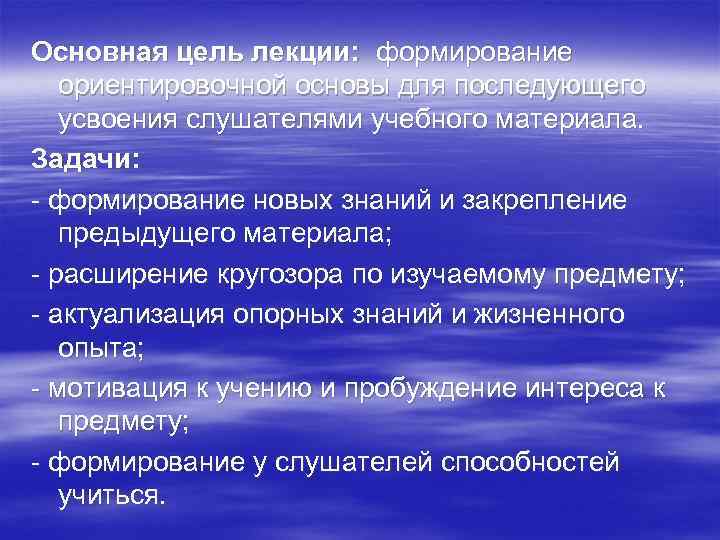 Основная цель лекции: формирование ориентировочной основы для последующего усвоения слушателями учебного материала.

Задачи:

- формирование новых знаний и закрепление предыдущего материала;

- расширение кругозора по изучаемому предмету;

- актуализация опорных знаний и жизненного опыта;

- мотивация к учению и пробуждение интереса к предмету;

- формирование у слушателей способностей учиться.